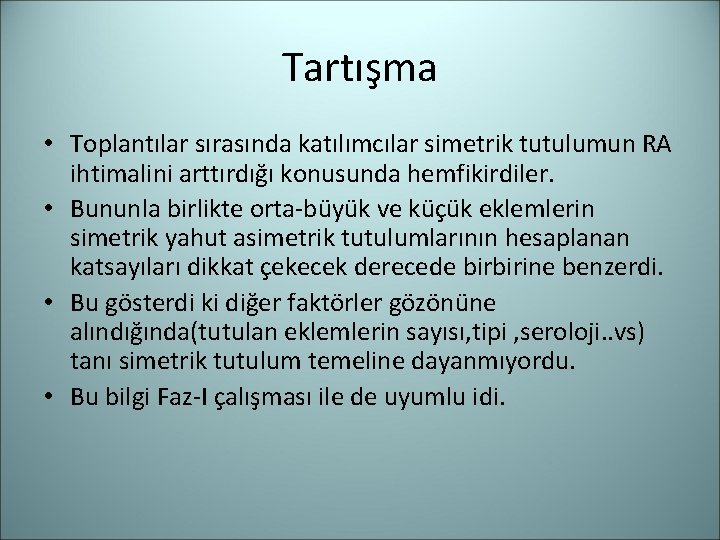 Tartışma

• Toplantılar sırasında katılımcılar simetrik tutulumun RA ihtimalini arttırdığı konusunda hemfikirdiler.
• Bununla birlikte orta-büyük ve küçük eklemlerin simetrik yahut asimetrik tutulumlarının hesaplanan katsayıları dikkat çekecek derecede birbirine benzerdi.
• Bu gösterdi ki diğer faktörler gözönüne alındığında(tutulan eklemlerin sayısı,tipi ,seroloji..vs) tanı simetrik tutulum temeline dayanmıyordu.
• Bu bilgi Faz-I çalışması ile de uyumlu idi.